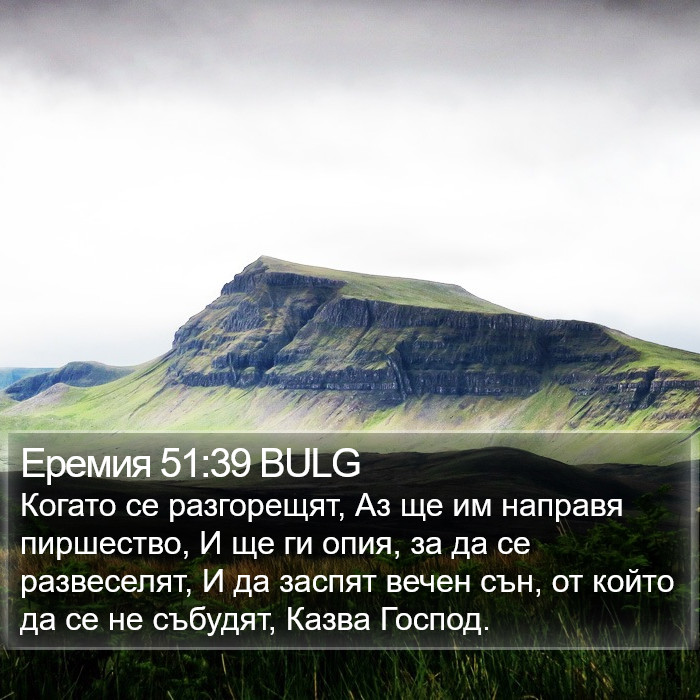 Еремия 51:39 BULG
Когато се разгорещят, Аз ще им направя пиршество, И ще ги опия, за да се развеселят, И да заспят вечен сън, от който да се не събудят, Казва Господ.